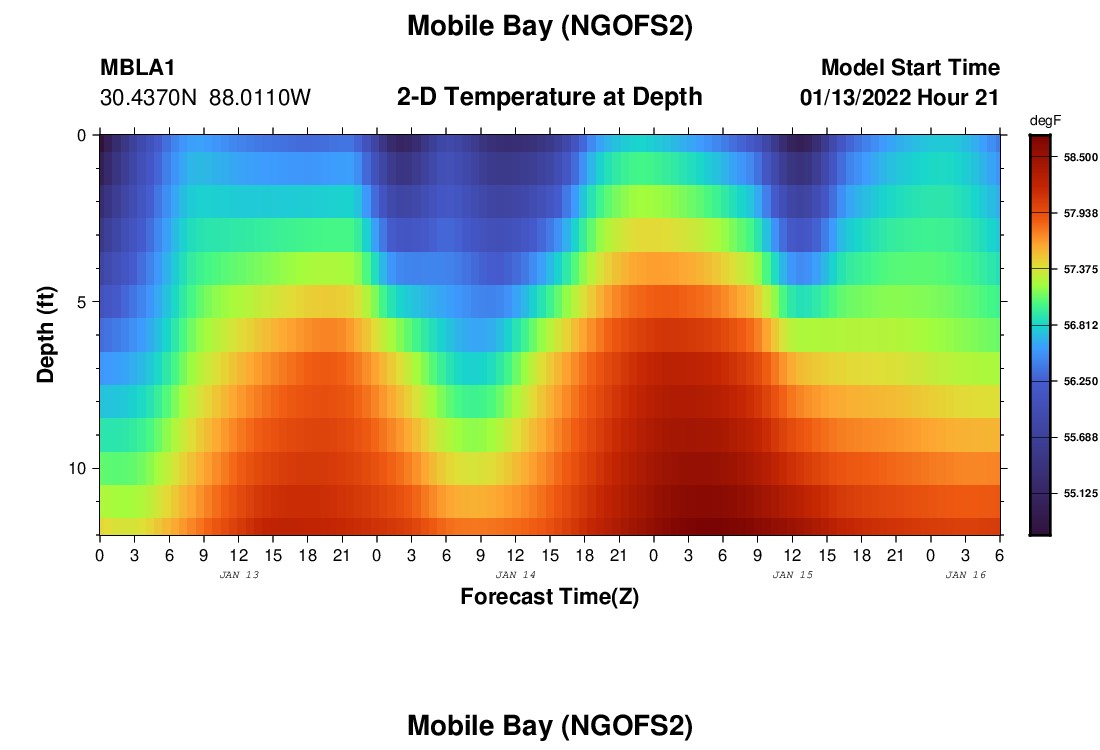 Mobile Bay (NGOFS2)

MBLA1
30.4370N 88.0110W

2-D Temperature at Depth

Model Start Time
01/13/2022 Hour 21

degF
58.500
57.938
57.375
56.812
56.250
55.688
55.125

Depth (ft)
0
5
10

0 3 6 9 12 15 18 21 0 3 6 9 12 15 18 21 0 3 6 9 12 15 18 21 0 3 6
JAN 13
JAN 14
JAN 15
JAN 16

Forecast Time(Z)

Mobile Bay (NGOFS2)